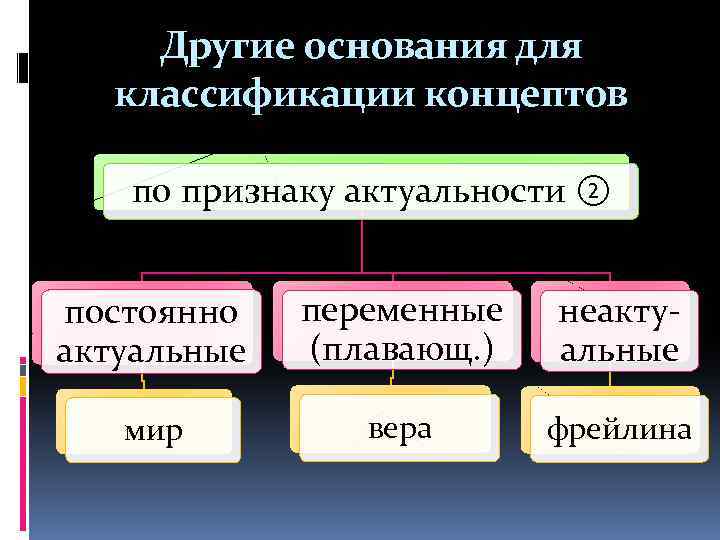 Другие основания для классификации концептов

по признаку актуальности ②

постоянно актуальные

переменные (плавающ.)

неактуальные

мир

вера

фрейлина